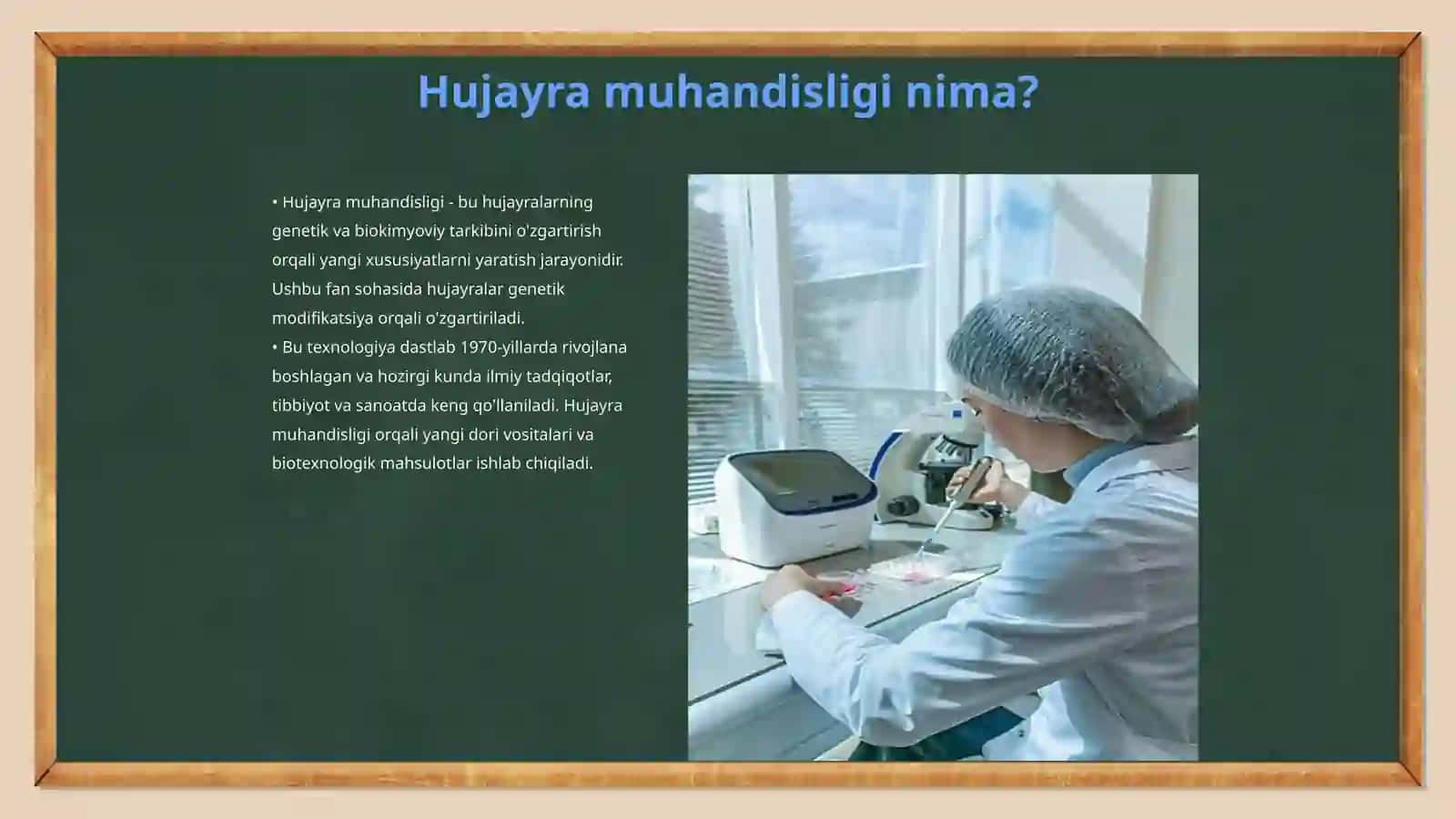 Hujayra muhandisligi nima?

• Hujayra muhandisligi - bu hujayralarning genetik va biokimyoviy tarkibini o'zgartirish orqali yangi xususiyatlarni yaratish jarayonidir. Ushbu fan sohasida hujayralar genetik modifikatsiya orqali o'zgartiriladi.
• Bu texnologiya dastlab 1970-yillarda rivojlana boshlagan va hozirgi kunda ilmiy tadqiqotlar, tibbiyot va sanoatda keng qo'llaniladi. Hujayra muhandisligi orqali yangi dori vositalari va biotexnologik mahsulotlar ishlab chiqiladi.